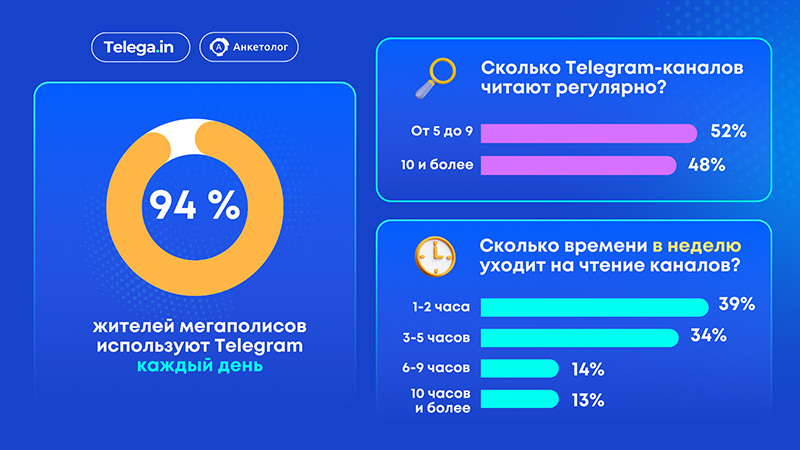 Telega.in

Анкетолог

94 %

жителей мегаполисов используют Telegram каждый день

Сколько Telegram-каналов читают регулярно?

От 5 до 9 52%

10 и более 48%

Сколько времени в неделю уходит на чтение каналов?

1-2 часа 39%

3-5 часов 34%

6-9 часов 14%

10 часов и более 13%